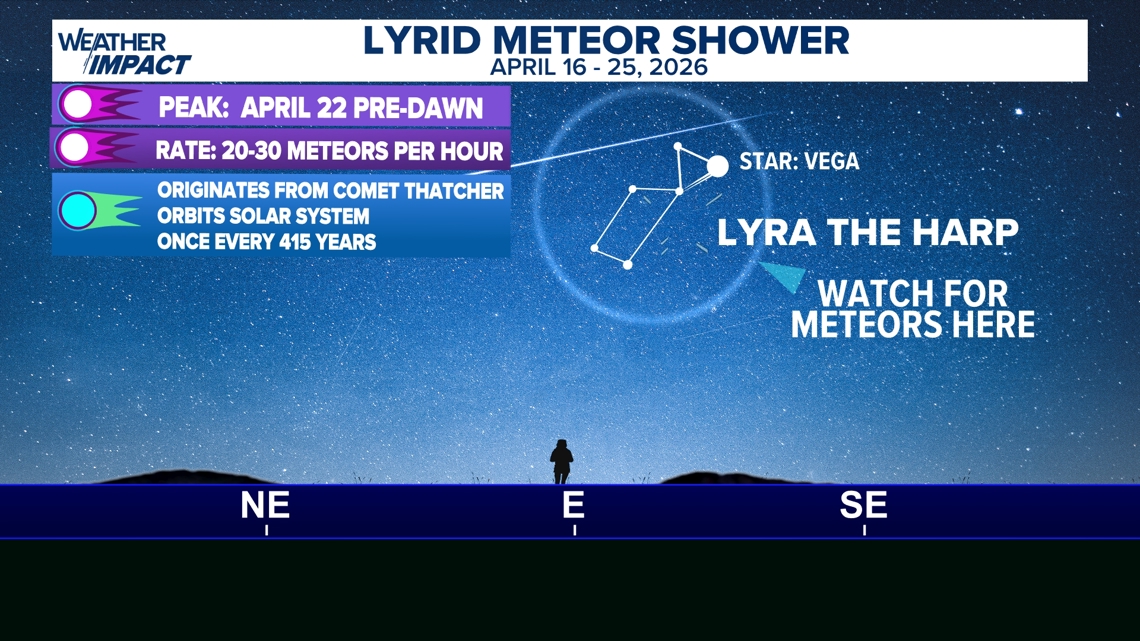 WEATHER IMPACT

LYRID METEOR SHOWER
APRIL 16 - 25, 2026

PEAK: APRIL 22 PRE-DAWN

RATE: 20-30 METEORS PER HOUR

ORIGINATES FROM COMET THATCHER
ORBITS SOLAR SYSTEM
ONCE EVERY 415 YEARS

STAR: VEGA

LYRA THE HARP

WATCH FOR METEORS HERE

NE

E

SE